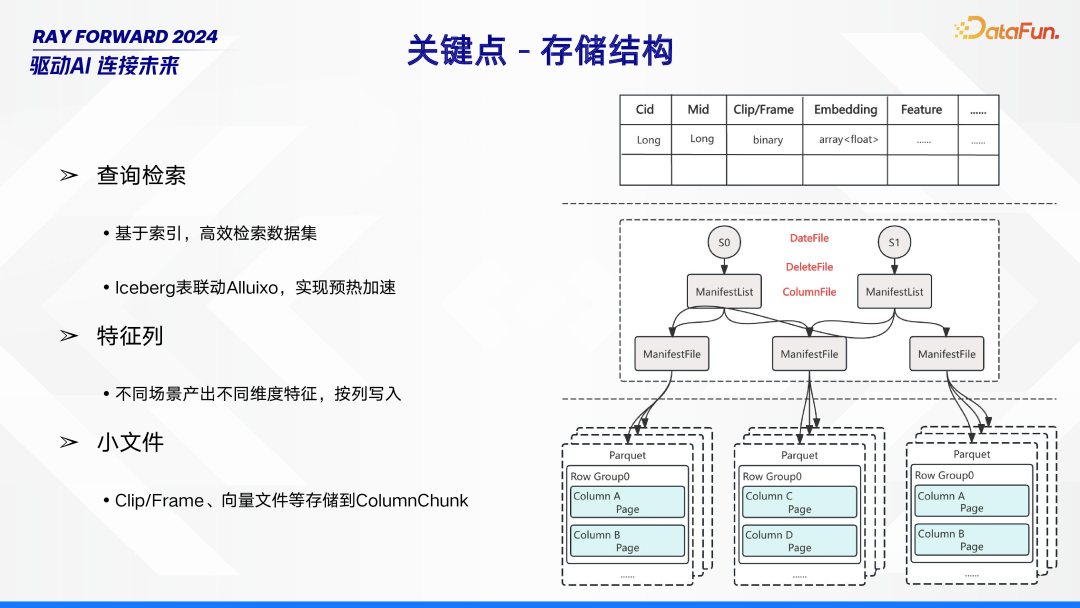 RAY FORWARD 2024
驱动AI 连接未来

关键点 - 存储结构

DataFun.

➢ 查询检索

• 基于索引，高效检索数据集

• Iceberg表联动Alluixo，实现预热加速

➢ 特征列

• 不同场景产出不同维度特征，按列写入

➢ 小文件

• Clip/Frame、向量文件等存储到ColumnChunk

| Cid | Mid | Clip/Frame | Embedding | Feature | ...... |
|---|---|---|---|---|---|
| Long | Long | binary | array<float> | ...... | ...... |
| | | | | | |

S0
DateFile
S1
DeleteFile
ManifestList
ColumnFile
ManifestList
ManifestFile
ManifestFile
ManifestFile

Parquet
Row Group0
Column A
Page
Column B
Page
......

Parquet
Row Group0
Column C
Page
Column D
Page
......

Parquet
Row Group0
Column A
Page
Column B
Page
......